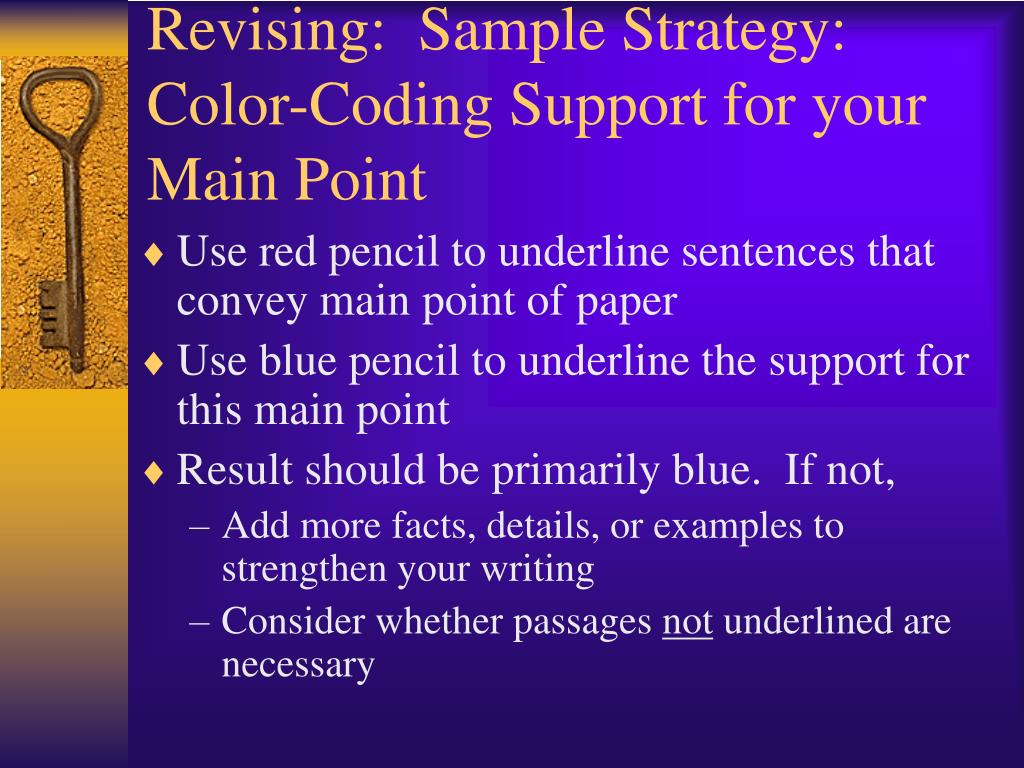 Revising:  Sample Strategy: Color-Coding Support for your Main Point

♦ Use red pencil to underline sentences that convey main point of paper
♦ Use blue pencil to underline the support for this main point
♦ Result should be primarily blue.  If not,
– Add more facts, details, or examples to strengthen your writing
– Consider whether passages not underlined are necessary